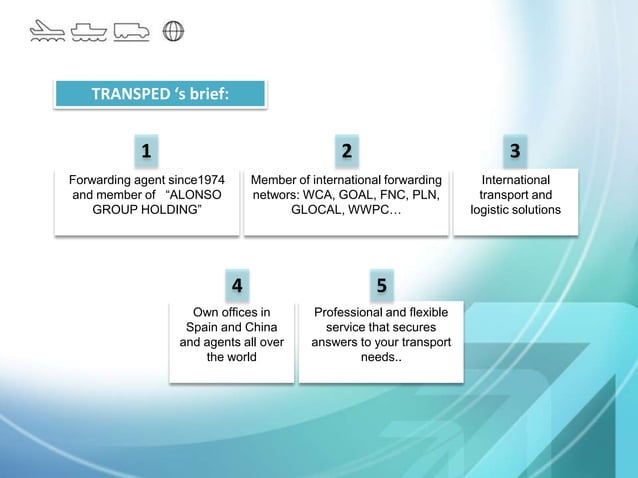 TRANSPED ‘s brief:

1

Forwarding agent since1974 and member of “ALONSO GROUP HOLDING”

2

Member of international forwarding networs: WCA, GOAL, FNC, PLN, GLOCAL, WWPC…

3

International transport and logistic solutions

4

Own offices in Spain and China and agents all over the world

5

Professional and flexible service that secures answers to your transport needs..